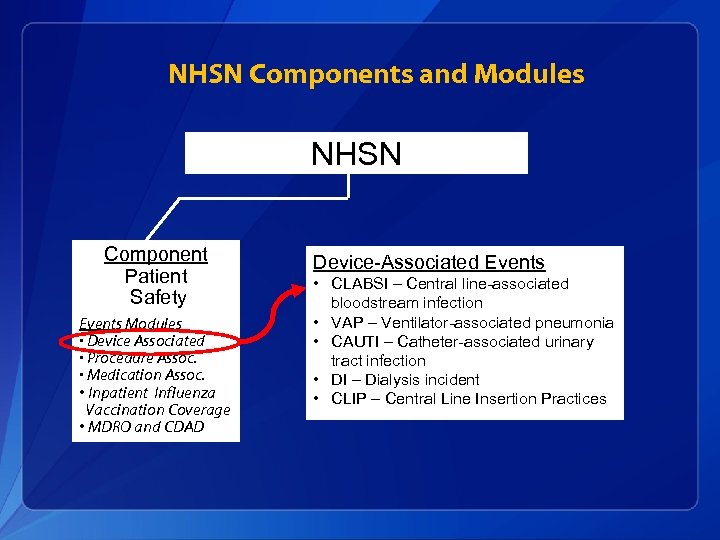 NHSN Components and Modules

NHSN

Component
Patient
Safety

Events Modules
• Device Associated
• Procedure Assoc.
• Medication Assoc.
• Inpatient Influenza Vaccination Coverage
• MDRO and CDAD

Device-Associated Events
• CLABSI – Central line-associated bloodstream infection
• VAP – Ventilator-associated pneumonia
• CAUTI – Catheter-associated urinary tract infection
• DI – Dialysis incident
• CLIP – Central Line Insertion Practices